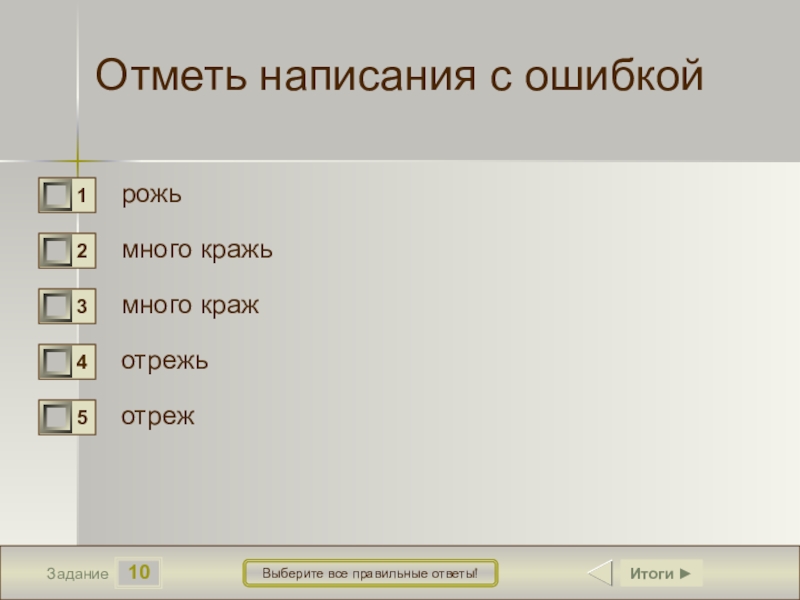 Отметь написания с ошибкой

1 рожь

2 много кражь

3 много краж

4 отрежь

5 отреж

Задание 10

Выберите все правильные ответы!

Итоги ►